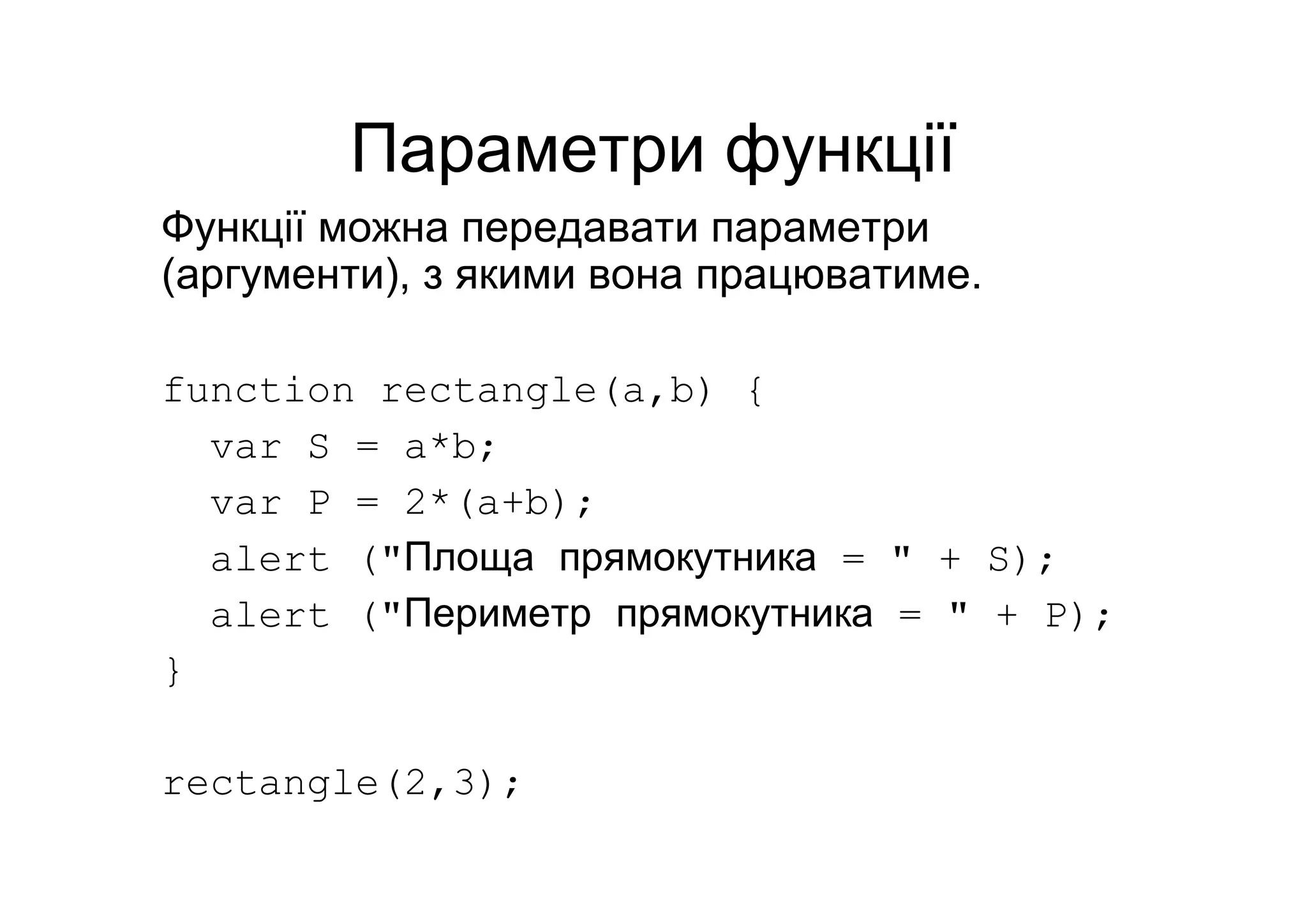 Параметри функції

Функції можна передавати параметри (аргументи), з якими вона працюватиме.

function rectangle(a,b) {
  var S = a*b;
  var P = 2*(a+b);
  alert ("Площа прямокутника = " + S);
  alert ("Периметр прямокутника = " + P);
}

rectangle(2,3);